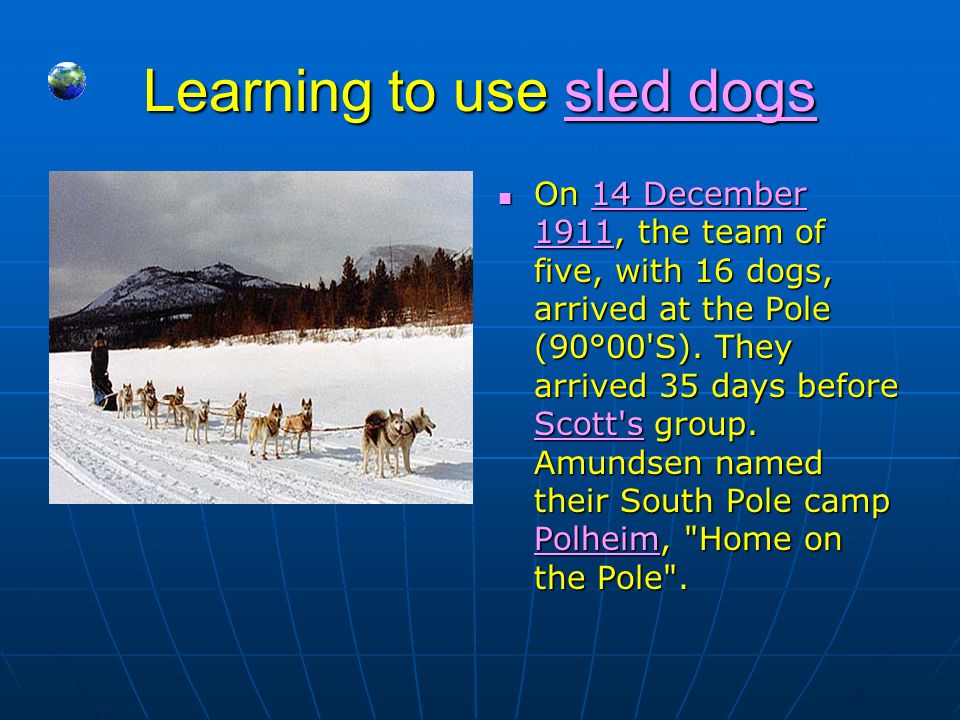 Learning to use sled dogs

On 14 December 1911, the team of five, with 16 dogs, arrived at the Pole (90°00'S). They arrived 35 days before Scott's group. Amundsen named their South Pole camp Polheim, "Home on the Pole".